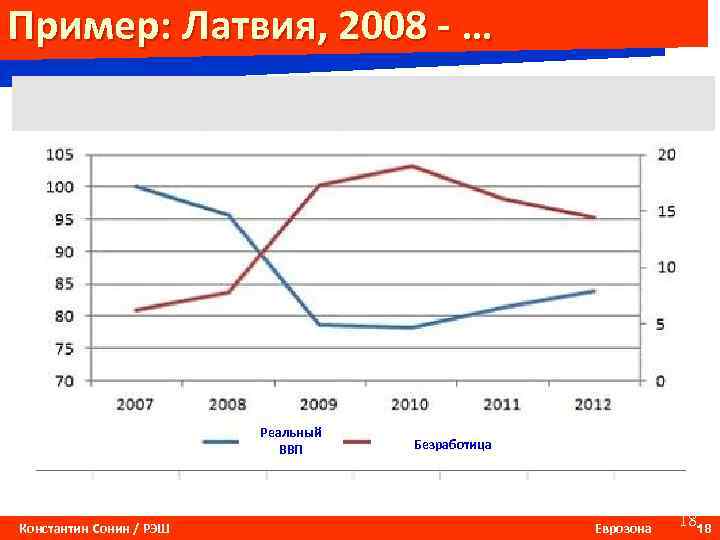 Пример: Латвия, 2008 - …

105
100
95
90
85
80
75
70

20
15
10
5
0

2007 2008 2009 2010 2011 2012

Реальный ВВП

Безработица

Константин Сонин / РЭШ

Еврозона 18 18